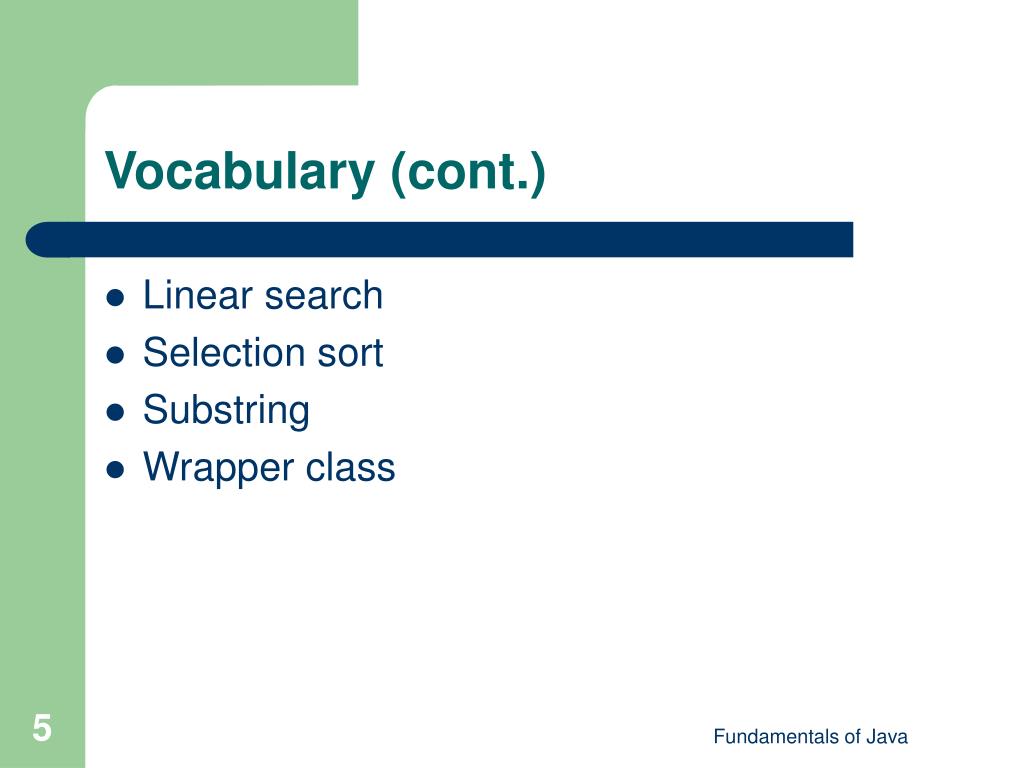 Vocabulary (cont.)

- Linear search
- Selection sort
- Substring
- Wrapper class

5

Fundamentals of Java